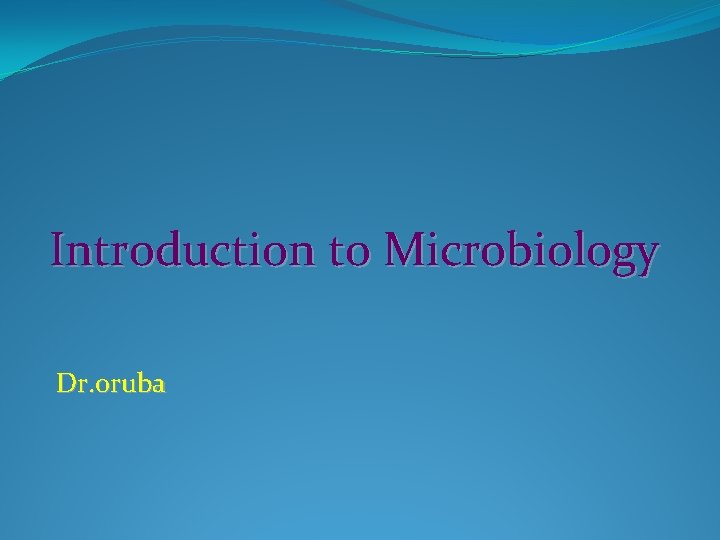 Introduction to Microbiology

Dr.oruba